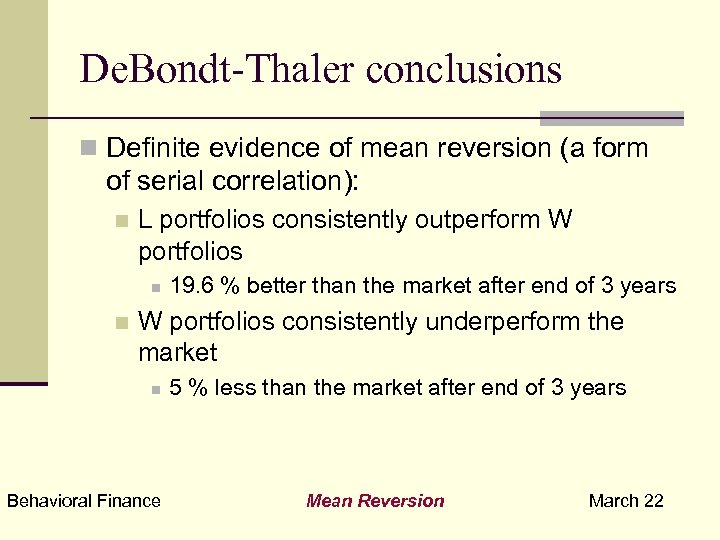 DeBondt-Thaler conclusions

Definite evidence of mean reversion (a form of serial correlation):

L portfolios consistently outperform W portfolios

19.6 % better than the market after end of 3 years

W portfolios consistently underperform the market

5 % less than the market after end of 3 years

Behavioral Finance

Mean Reversion

March 22